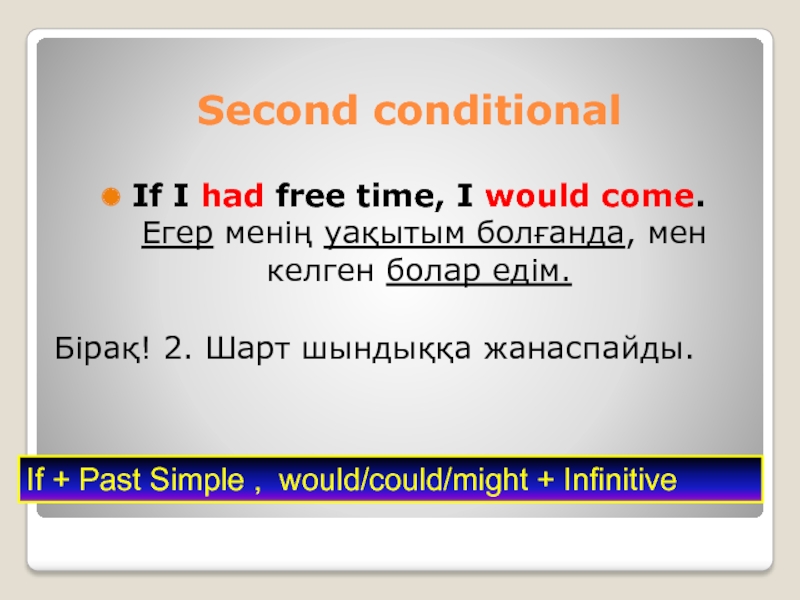 Second conditional

If I had free time, I would come. Егер менің уақытым болғанда, мен келген болар едім.

Бірақ! 2. Шарт шындыққа жанаспайды.

If + Past Simple , would/could/might + Infinitive